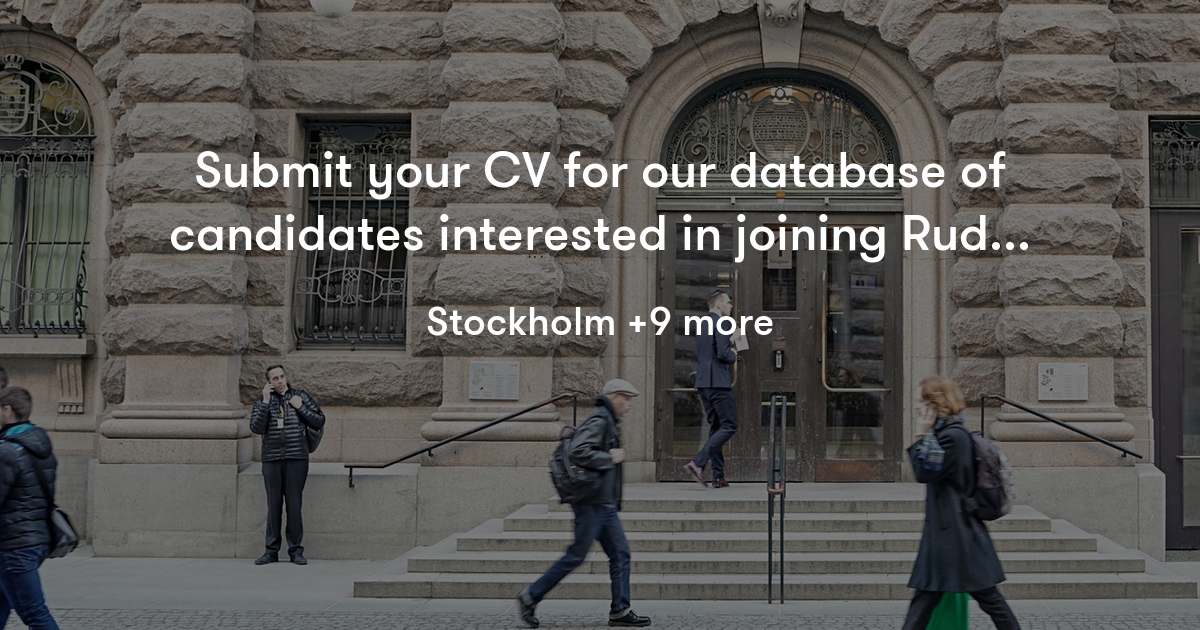 Submit your CV for our database of candidates interested in joining Rud...

Stockholm +9 more